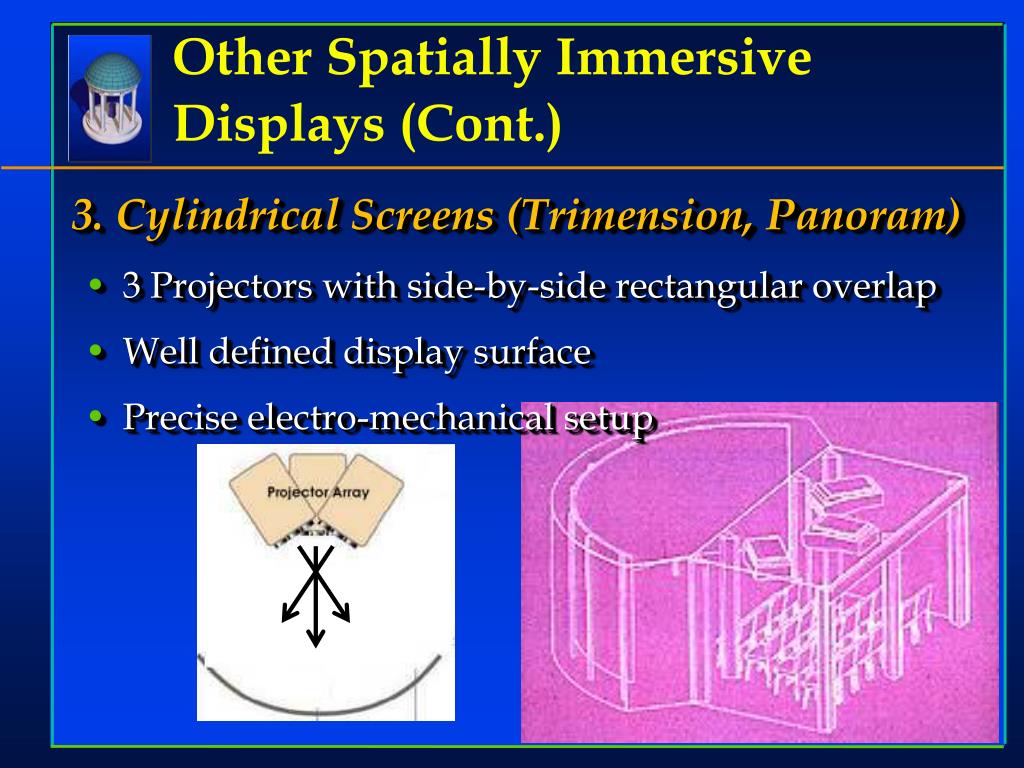 Other Spatially Immersive Displays (Cont.)

3. Cylindrical Screens (Trimension, Panoram)

• 3 Projectors with side-by-side rectangular overlap
• Well defined display surface
• Precise electro-mechanical setup

Projector Array